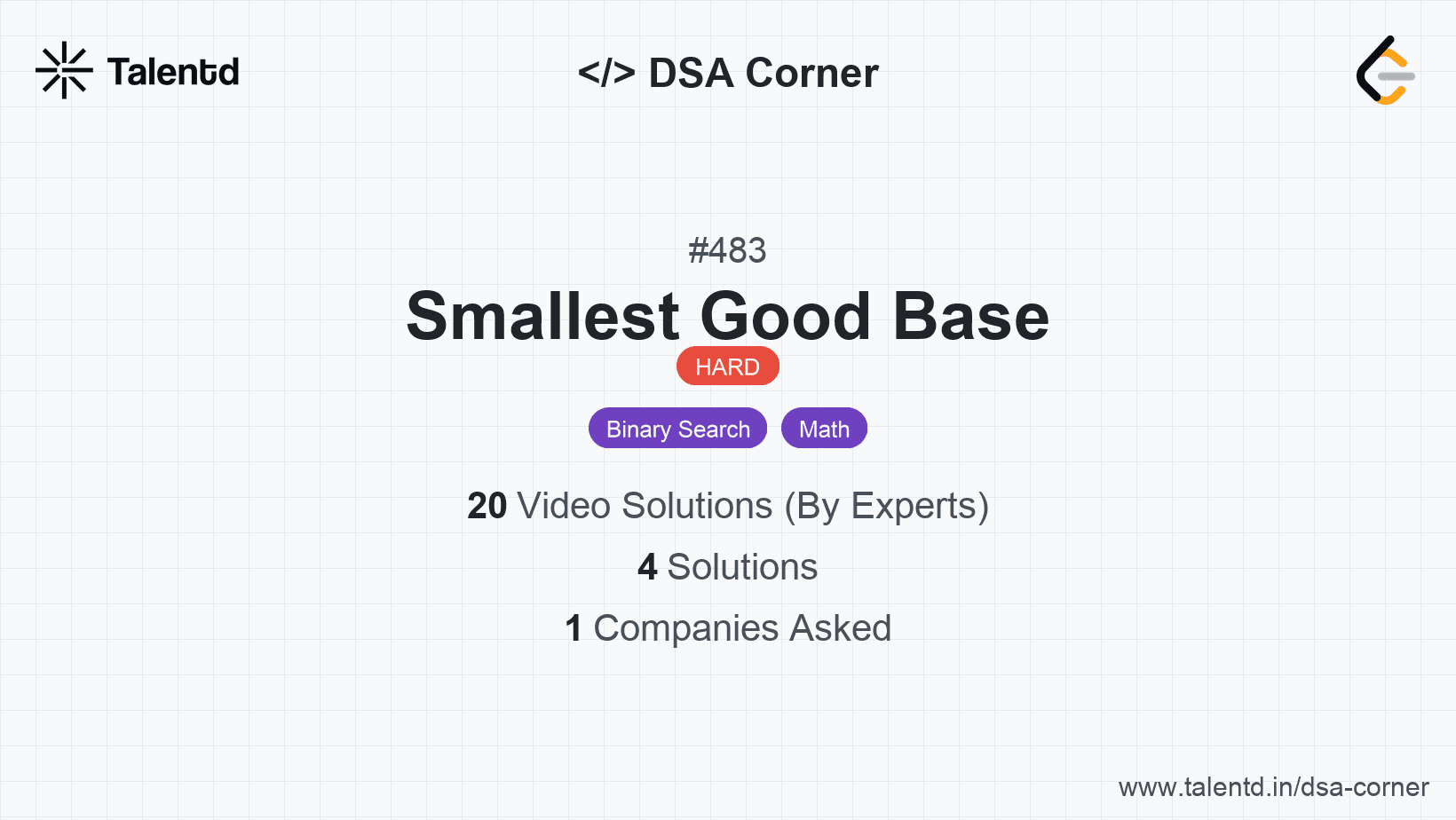 Talentd

</> DSA Corner

#483

Smallest Good Base

HARD

Binary Search Math

20 Video Solutions (By Experts)

4 Solutions

1 Companies Asked

www.talentd.in/dsa-corner